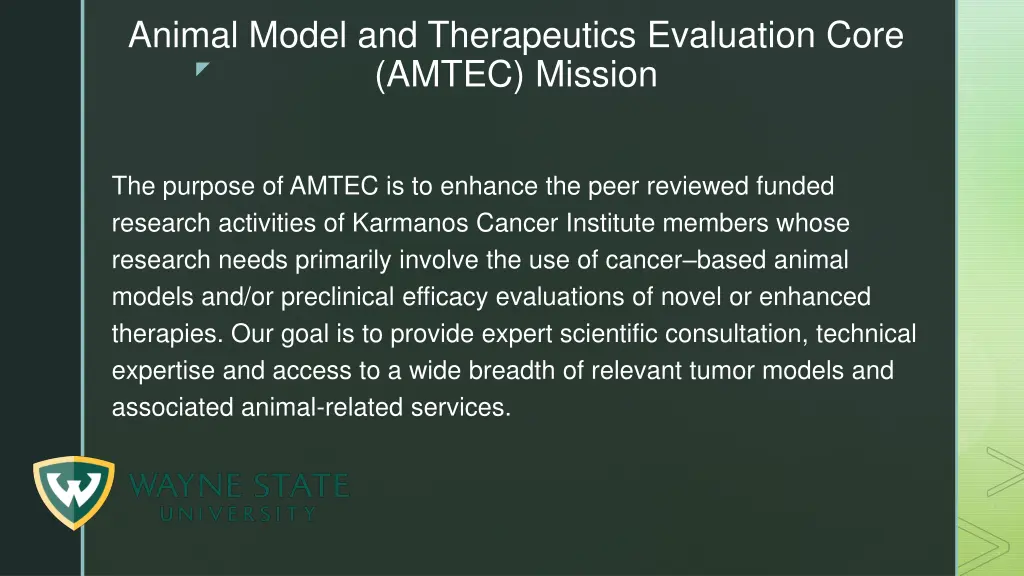 Animal Model and Therapeutics Evaluation Core (AMTEC) Mission

The purpose of AMTEC is to enhance the peer reviewed funded research activities of Karmanos Cancer Institute members whose research needs primarily involve the use of cancer–based animal models and/or preclinical efficacy evaluations of novel or enhanced therapies. Our goal is to provide expert scientific consultation, technical expertise and access to a wide breadth of relevant tumor models and associated animal-related services.

W

WAYNE STATE
UNIVERSITY